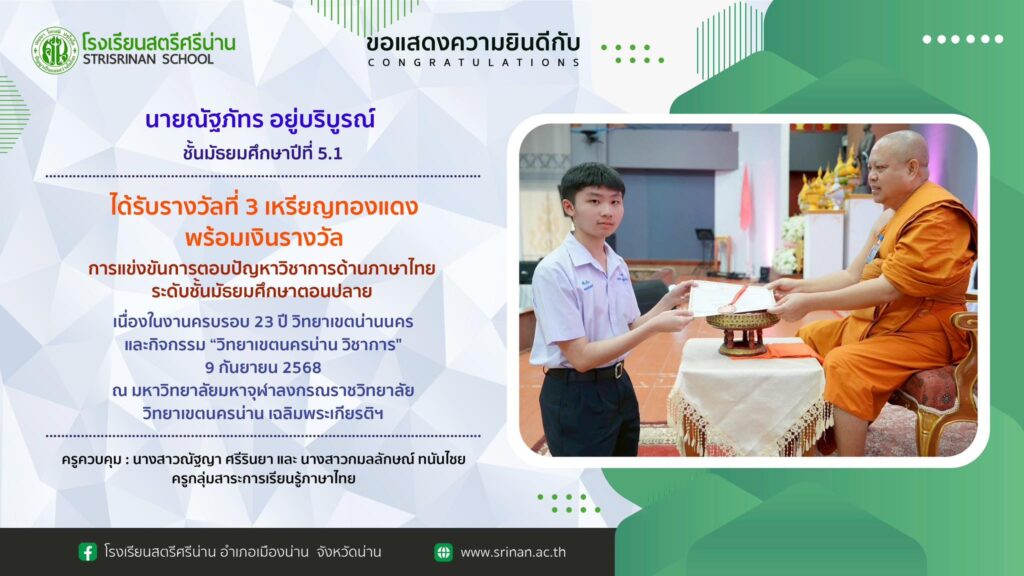 โรงเรียนสตรีศรีน่าน
STRISRINAN SCHOOL

ขอแสดงความยินดีกับ
CONGRATULATIONS

นายณัฐภัทร อยู่บริบูรณ์
ชั้นมัธยมศึกษาปีที่ 5.1

ได้รับรางวัลที่ 3 เหรียญทองแดง
พร้อมเงินรางวัล

การแข่งขันการตอบปัญหาวิชาการด้านภาษาไทย
ระดับชั้นมัธยมศึกษาตอนปลาย

เนื่องในงานครบรอบ 23 ปี วิทยาเขตน่านนคร
และกิจกรรม "วิทยาเขตนครน่าน วิชาการ"
9 กันยายน 2568
ณ มหาวิทยาลัยมหาจุฬาลงกรณราชวิทยาลัย
วิทยาเขตนครน่าน เฉลิมพระเกียรติฯ

ครูควบคุม : นางสาวณัฐญา ศรีรินยา และ นางสาวกมลลักษณ์ ทนันไชย
ครูกลุ่มสาระการเรียนรู้ภาษาไทย

โรงเรียนสตรีศรีน่าน อำเภอเมืองน่าน จังหวัดน่าน
www.srinan.ac.th